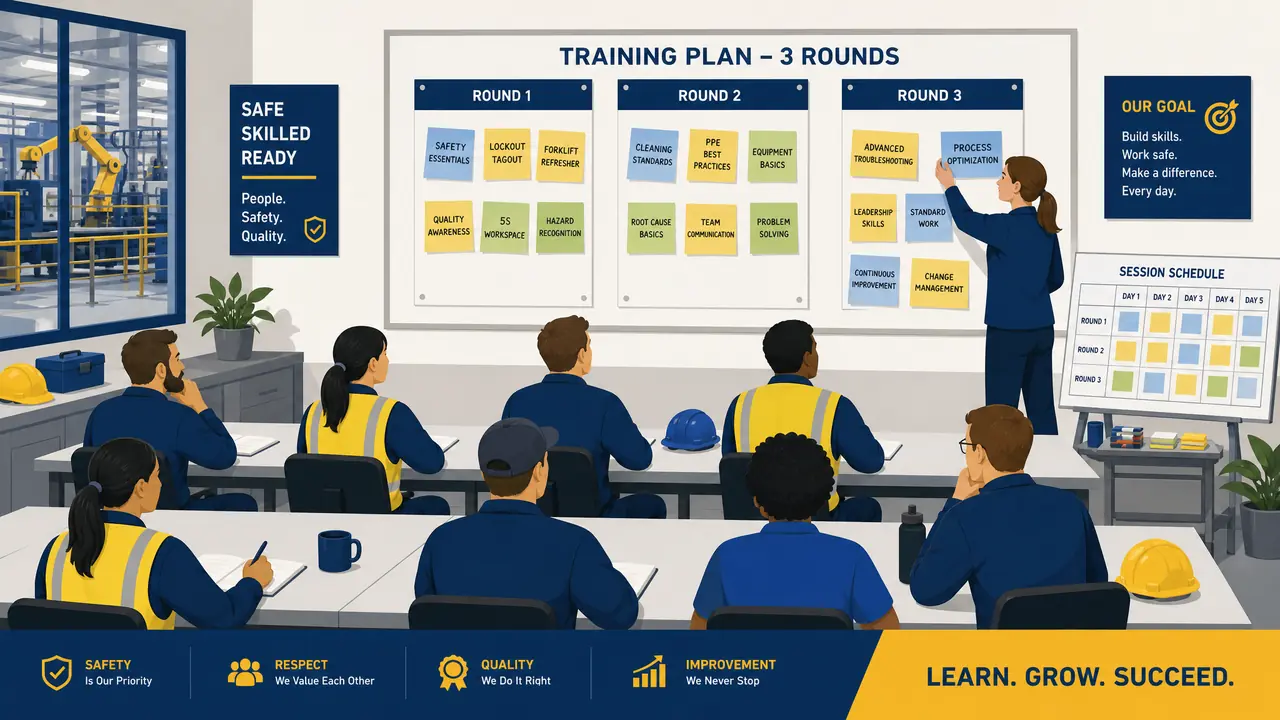 SAFE SKILLED READY

People.
Safety.
Quality.

TRAINING PLAN – 3 ROUNDS

ROUND 1

SAFETY ESSENTIALS
LOCKOUT TAGOUT
FORKLIFT REFRESHER
QUALITY AWARENESS
5S WORKSPACE
HAZARD RECOGNITION

ROUND 2

CLEANING STANDARDS
PPE BEST PRACTICES
EQUIPMENT BASICS
ROOT CAUSE BASICS
TEAM COMMUNICATION
PROBLEM SOLVING

ROUND 3

ADVANCED TROUBLESHOOTING
PROCESS OPTIMIZATION
LEADERSHIP SKILLS
STANDARD WORK
CONTINUOUS IMPROVEMENT
CHANGE MANAGEMENT

OUR GOAL

Build skills.
Work safe.
Make a difference.
Every day.

SESSION SCHEDULE

| | DAY 1 | DAY 2 | DAY 3 | DAY 4 | DAY 5 |
|---|---|---|---|---|---|
| ROUND 1 | | | | | |
| ROUND 2 | | | | | |
| ROUND 3 | | | | | |

SAFETY
Is Our Priority

RESPECT
We Value Each Other

QUALITY
We Do It Right

IMPROVEMENT
We Never Stop

LEARN. GROW. SUCCEED.